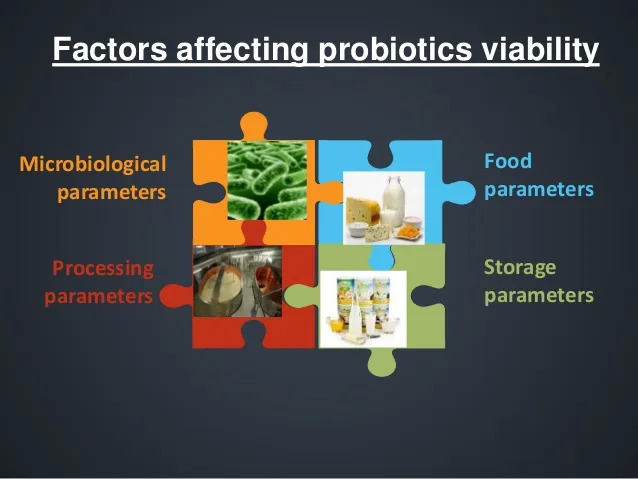 Factors affecting probiotics viability

Microbiological parameters

Food parameters

Processing parameters

Storage parameters